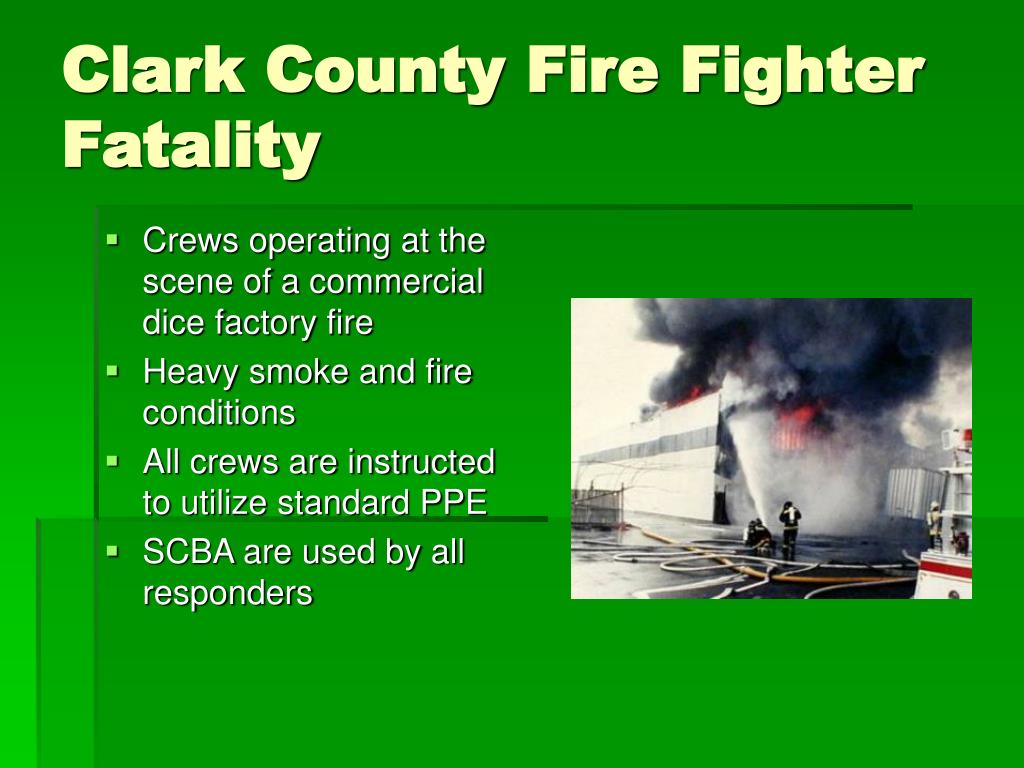 Clark County Fire Fighter Fatality

▪ Crews operating at the scene of a commercial dice factory fire
▪ Heavy smoke and fire conditions
▪ All crews are instructed to utilize standard PPE
▪ SCBA are used by all responders